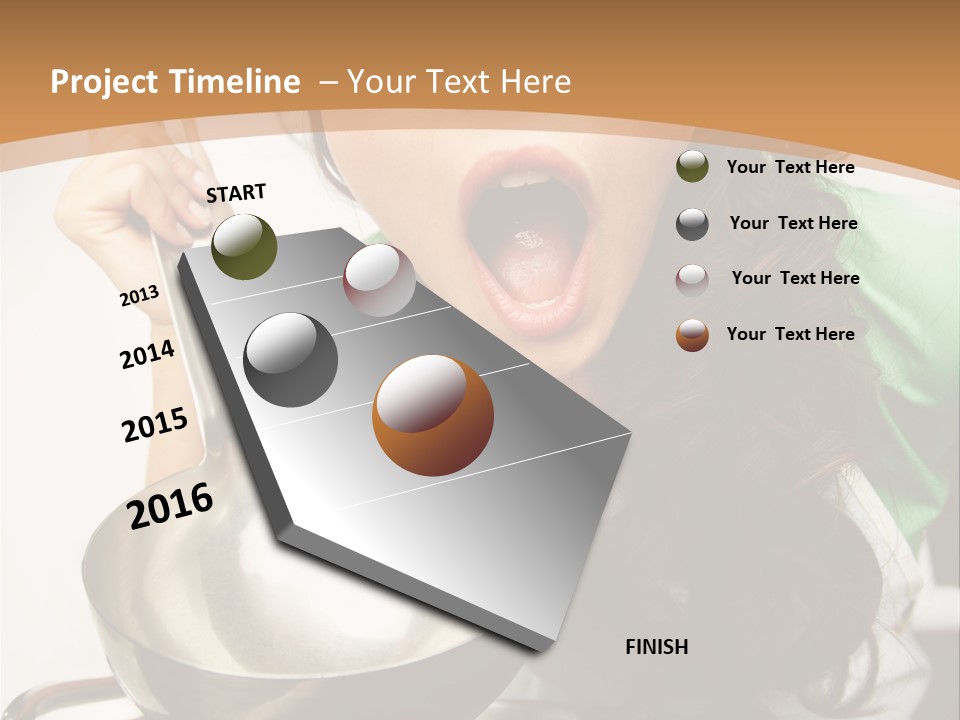 Project Timeline – Your Text Here

START

2013

2014

2015

2016

FINISH

Your Text Here

Your Text Here

Your Text Here

Your Text Here